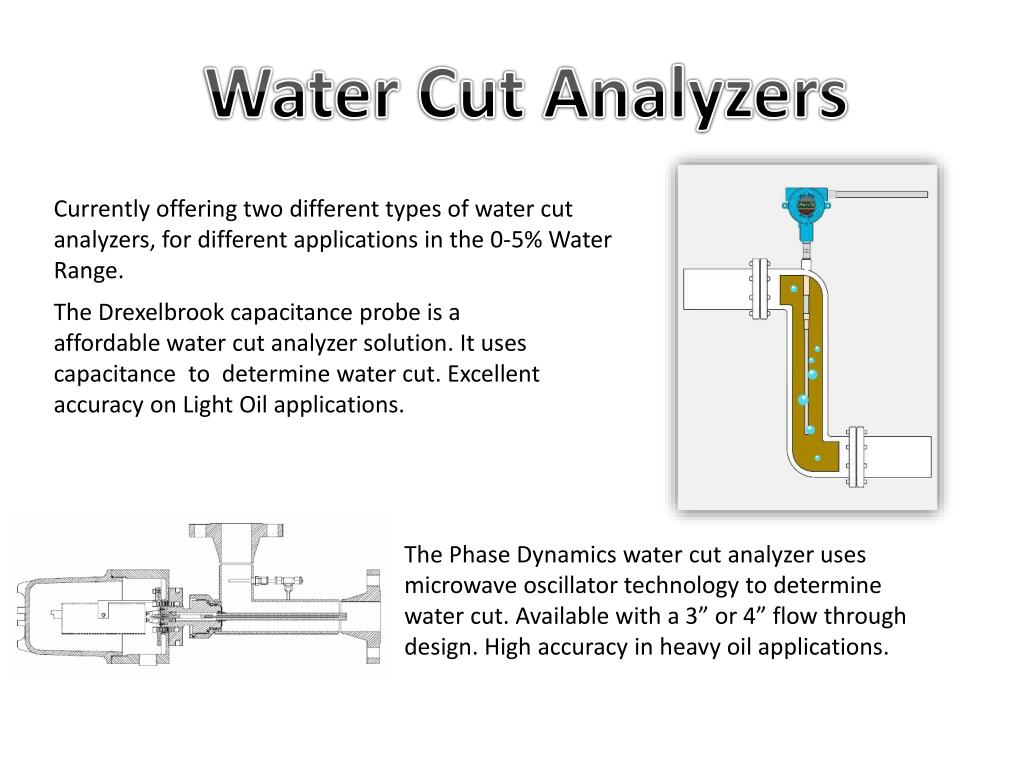 Water Cut Analyzers

Currently offering two different types of water cut analyzers, for different applications in the 0-5% Water Range.

The Drexelbrook capacitance probe is a affordable water cut analyzer solution. It uses capacitance to determine water cut. Excellent accuracy on Light Oil applications.

The Phase Dynamics water cut analyzer uses microwave oscillator technology to determine water cut. Available with a 3” or 4” flow through design. High accuracy in heavy oil applications.